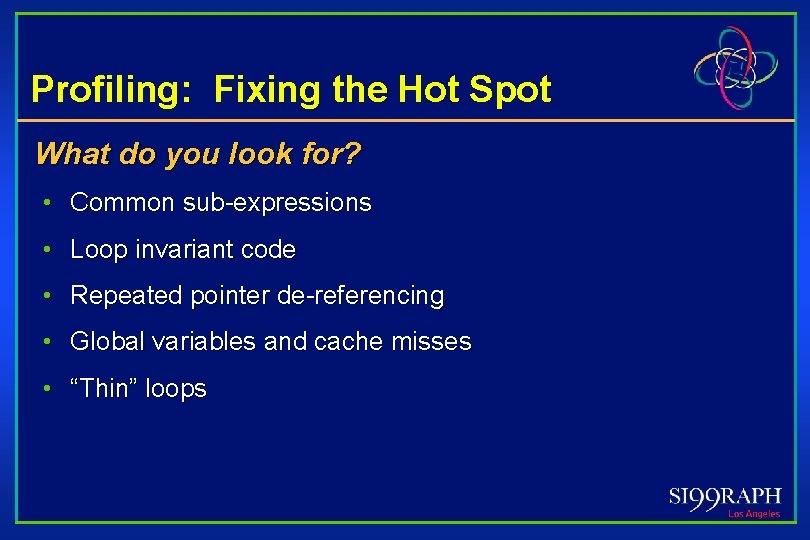 Profiling: Fixing the Hot Spot

What do you look for?

• Common sub-expressions
• Loop invariant code
• Repeated pointer de-referencing
• Global variables and cache misses
• “Thin” loops

SI99RAPH
Los Angeles